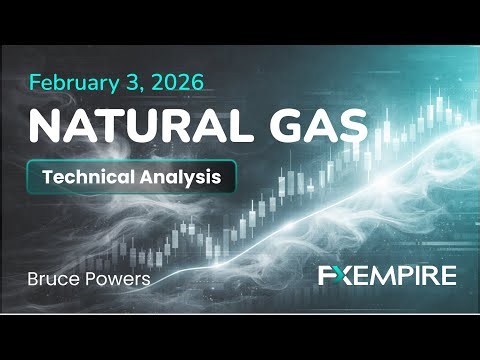 February 3, 2026
NATURAL GAS
Technical Analysis
Bruce Powers
FXEMPIRE